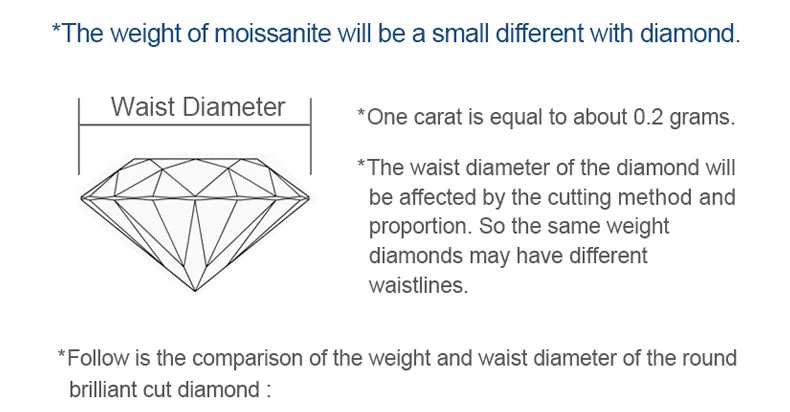 *The weight of moissanite will be a small different with diamond.

Waist Diameter

*One carat is equal to about 0.2 grams.

*The waist diameter of the diamond will be affected by the cutting method and proportion. So the same weight diamonds may have different waistlines.

*Follow is the comparison of the weight and waist diameter of the round brilliant cut diamond :